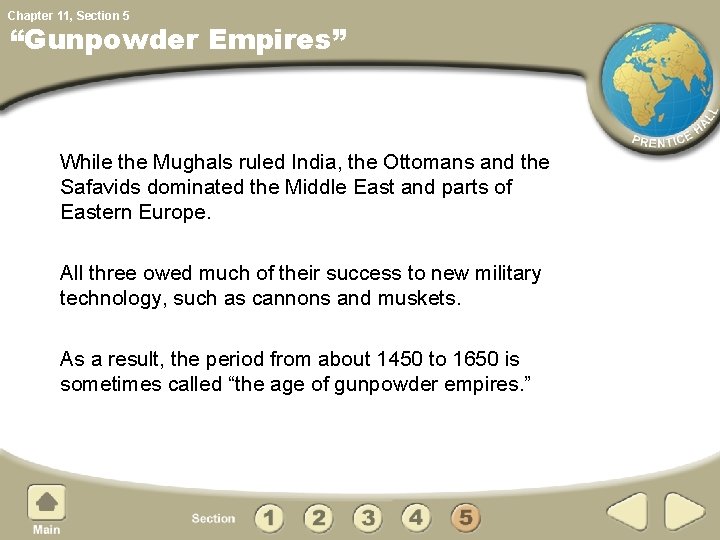 Chapter 11, Section 5

“Gunpowder Empires”

PRENTICE HALL

While the Mughals ruled India, the Ottomans and the Safavids dominated the Middle East and parts of Eastern Europe.

All three owed much of their success to new military technology, such as cannons and muskets.

As a result, the period from about 1450 to 1650 is sometimes called “the age of gunpowder empires.”

Main

Section 1 2 3 4 5